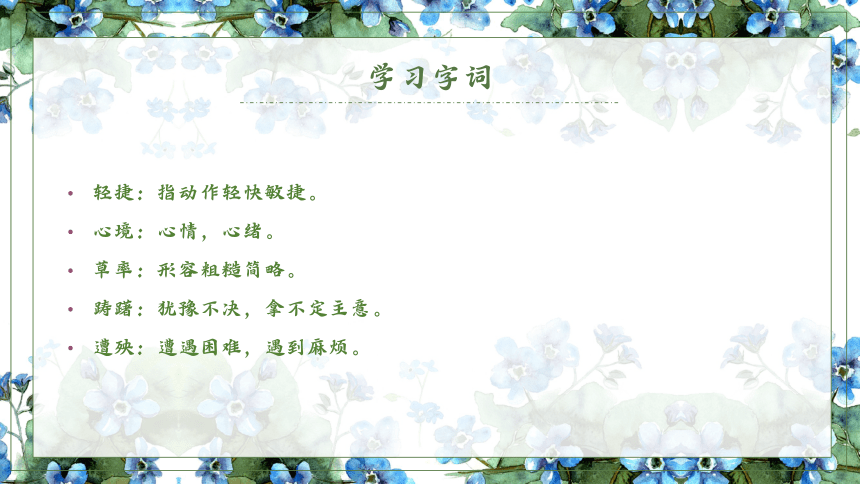 学习字词

• 轻捷：指动作轻快敏捷。
• 心境：心情，心绪。
• 草率：形容粗糙简略。
• 踌躇：犹豫不决，拿不定主意。
• 遭殃：遭遇困难，遇到麻烦。